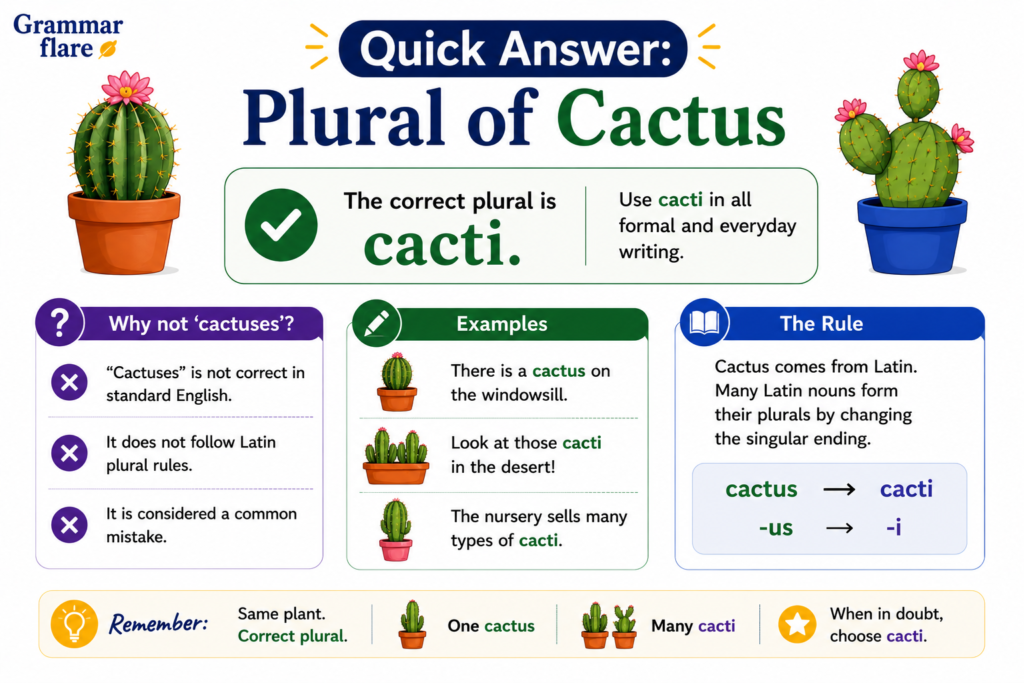 Grammar flare

Quick Answer:
Plural of Cactus

The correct plural is cacti.

Use cacti in all formal and everyday writing.

Why not 'cactuses'?

"Cactuses" is not correct in standard English.

It does not follow Latin plural rules.

It is considered a common mistake.

Examples

There is a cactus on the windowsill.

Look at those cacti in the desert!

The nursery sells many types of cacti.

The Rule

Cactus comes from Latin. Many Latin nouns form their plurals by changing the singular ending.

cactus → cacti
-us → -i

Remember: Same plant. Correct plural.

One cactus

Many cacti

When in doubt, choose cacti.